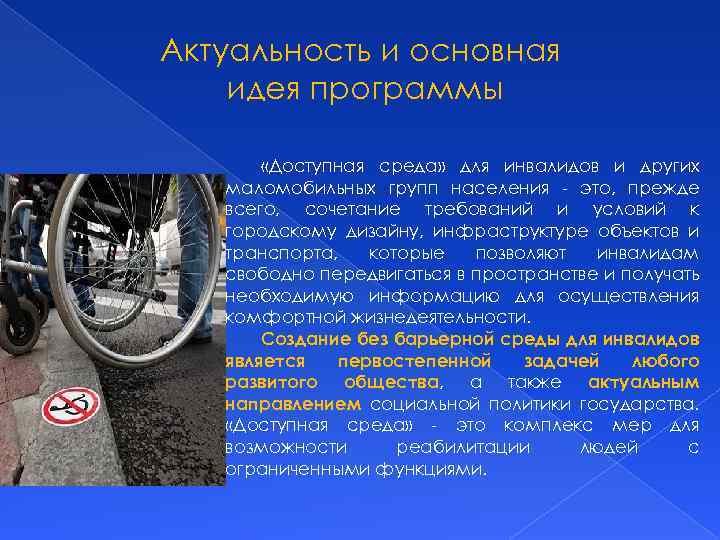 Актуальность и основная идея программы

«Доступная среда» для инвалидов и других маломобильных групп населения - это, прежде всего, сочетание требований и условий к городскому дизайну, инфраструктуре объектов и транспорта, которые позволяют инвалидам свободно передвигаться в пространстве и получать необходимую информацию для осуществления комфортной жизнедеятельности.

Создание без барьерной среды для инвалидов является первостепенной задачей любого развитого общества, а также актуальным направлением социальной политики государства. «Доступная среда» - это комплекс мер для возможности реабилитации людей с ограниченными функциями.